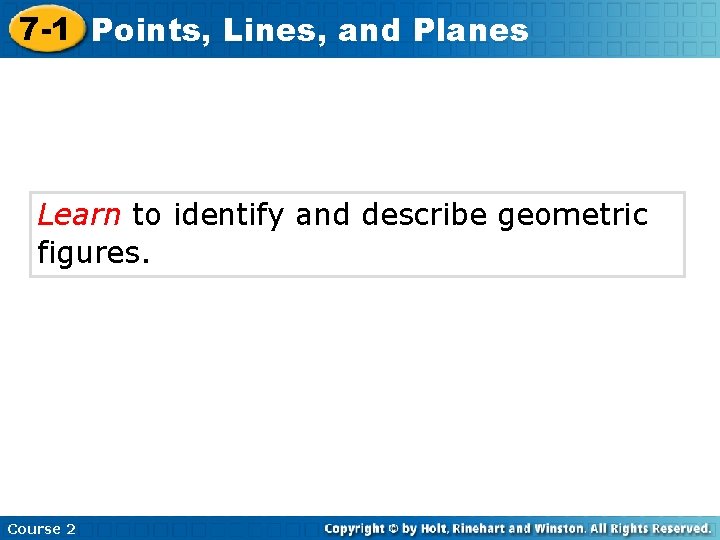 7-1 Points, Lines, and Planes

Learn to identify and describe geometric figures.

Course 2

Copyright © by Holt, Rinehart and Winston. All Rights Reserved.